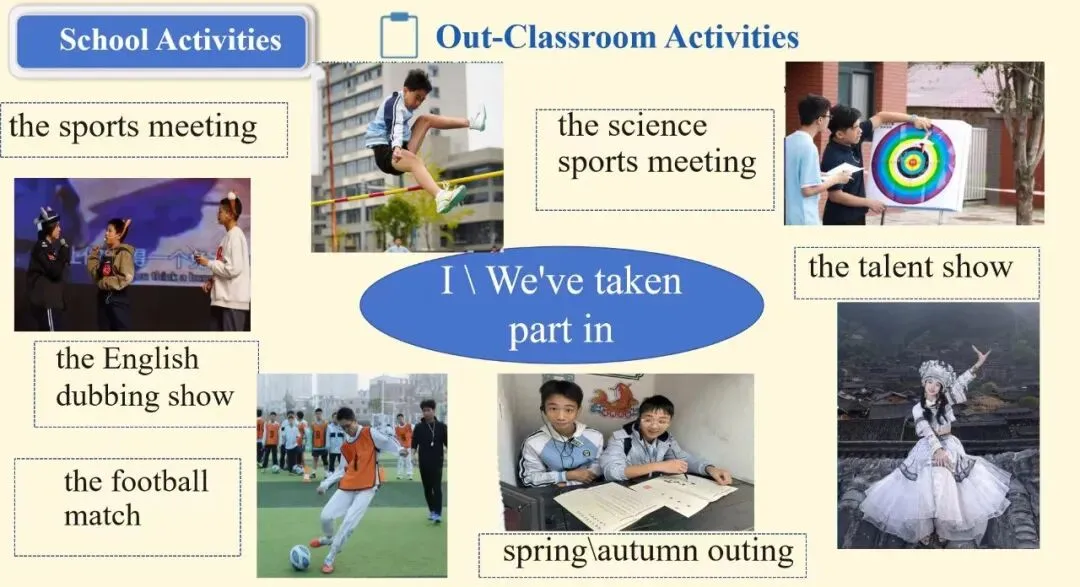 School Activities

Out-Classroom Activities

the sports meeting

the science sports meeting

the talent show

I \ We've taken part in

the English dubbing show

the football match

spring\autumn outing